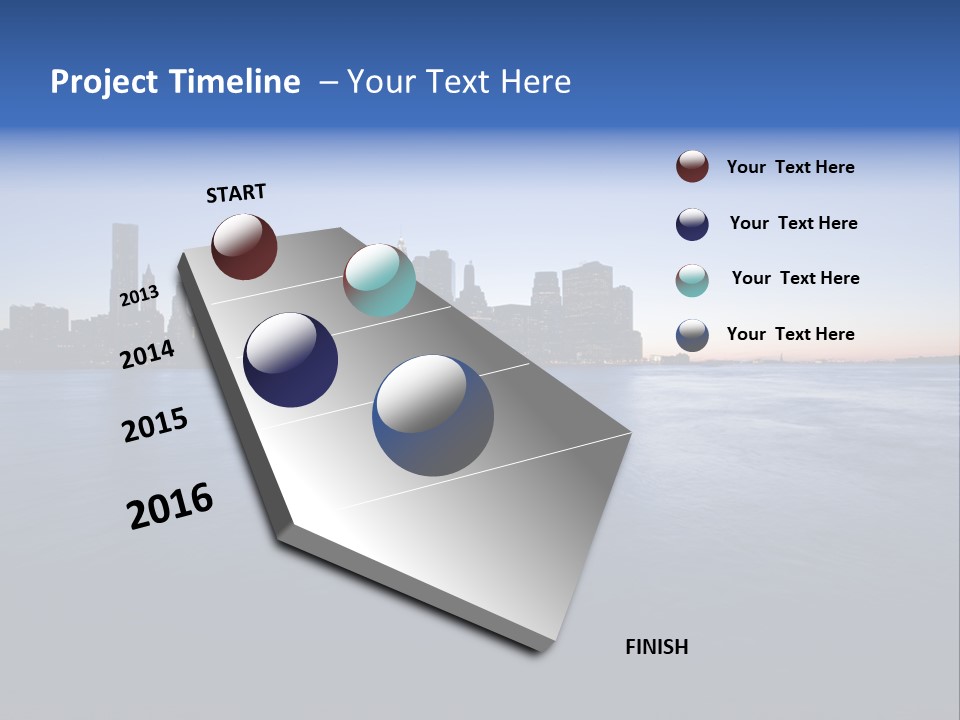 Project Timeline – Your Text Here

START

2013

2014

2015

2016

FINISH

Your Text Here

Your Text Here

Your Text Here

Your Text Here